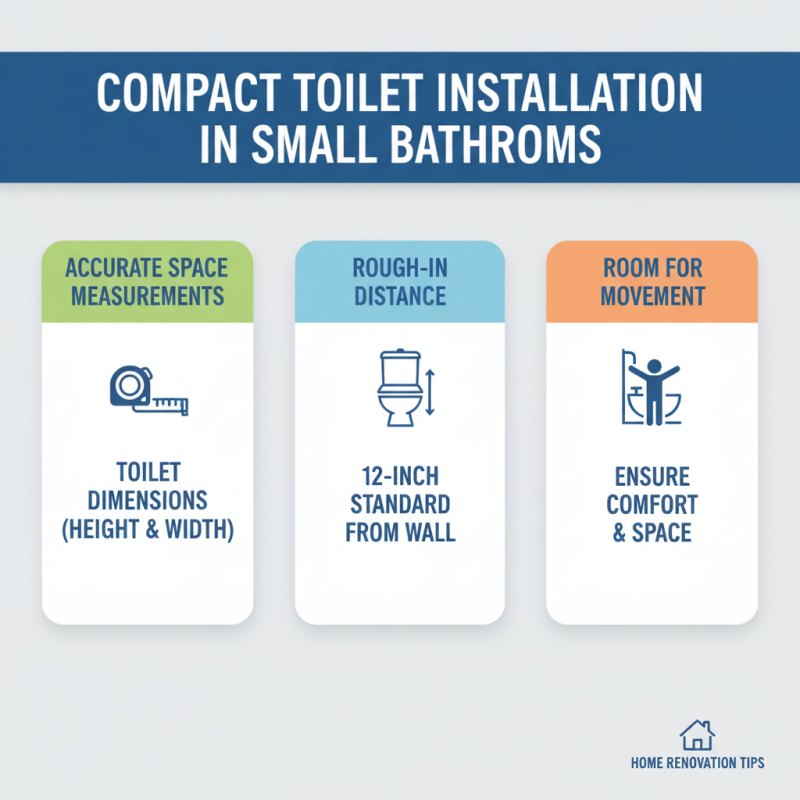 COMPACT TOILET INSTALLATION IN SMALL BATHROMS

ACCURATE SPACE MEASUREMENTS

TOILET DIMENSIONS (HEIGHT & WIDTH)

ROUGH-IN DISTANCE

12-INCH STANDARD FROM WALL

ROOM FOR MOVEMENT

ENSURE COMFORT & SPACE

HOME RENOVATION TIPS